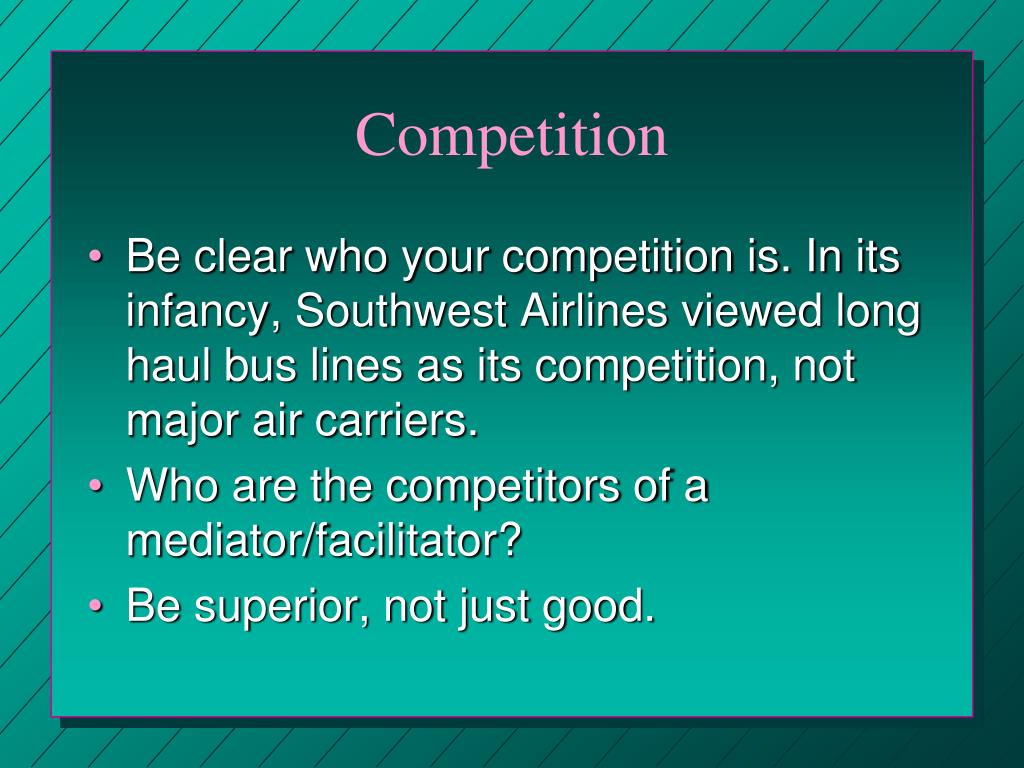 Competition

• Be clear who your competition is. In its infancy, Southwest Airlines viewed long haul bus lines as its competition, not major air carriers.
• Who are the competitors of a mediator/facilitator?
• Be superior, not just good.